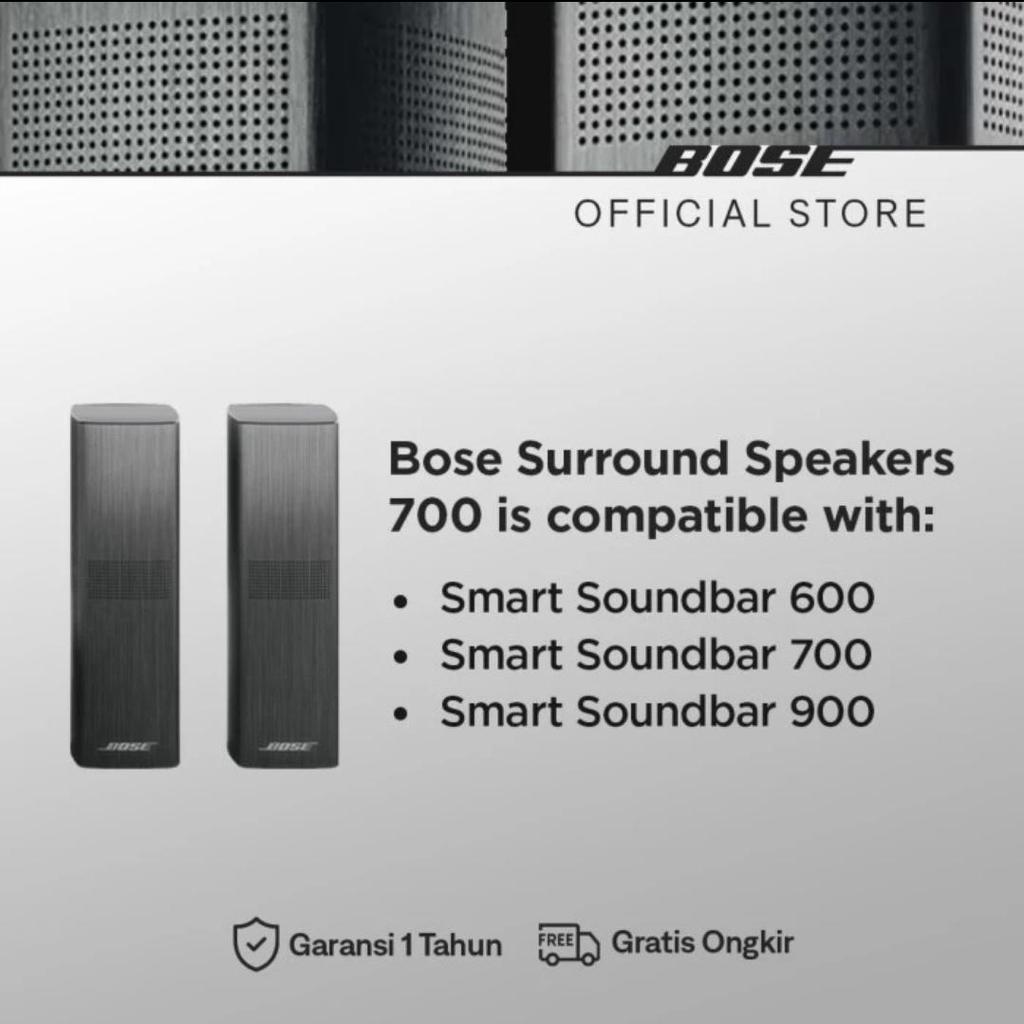 BOSE
OFFICIAL STORE

BOSE BOSE

Bose Surround Speakers 700 is compatible with:

• Smart Soundbar 600
• Smart Soundbar 700
• Smart Soundbar 900

Garansi 1 Tahun FREE Gratis Ongkir